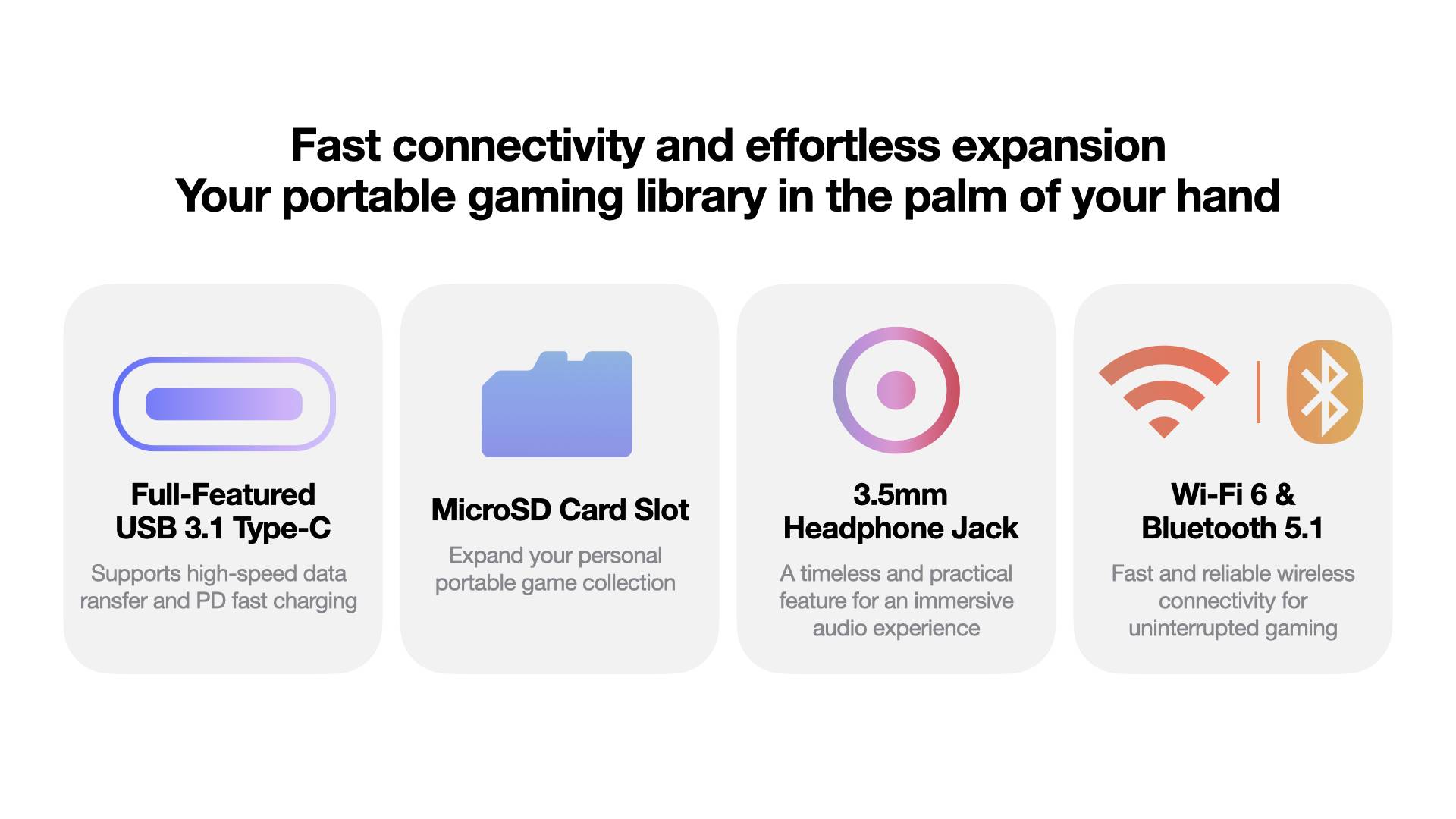 Fast connectivity and effortless expansion
Your portable gaming library in the palm of your hand

Full-Featured
USB 3.1 Type-C

Supports high-speed data ransfer and PD fast charging

MicroSD Card Slot

Expand your personal portable game collection

3.5mm
Headphone Jack

A timeless and practical feature for an immersive audio experience

Wi-Fi 6 &
Bluetooth 5.1

Fast and reliable wireless connectivity for uninterrupted gaming